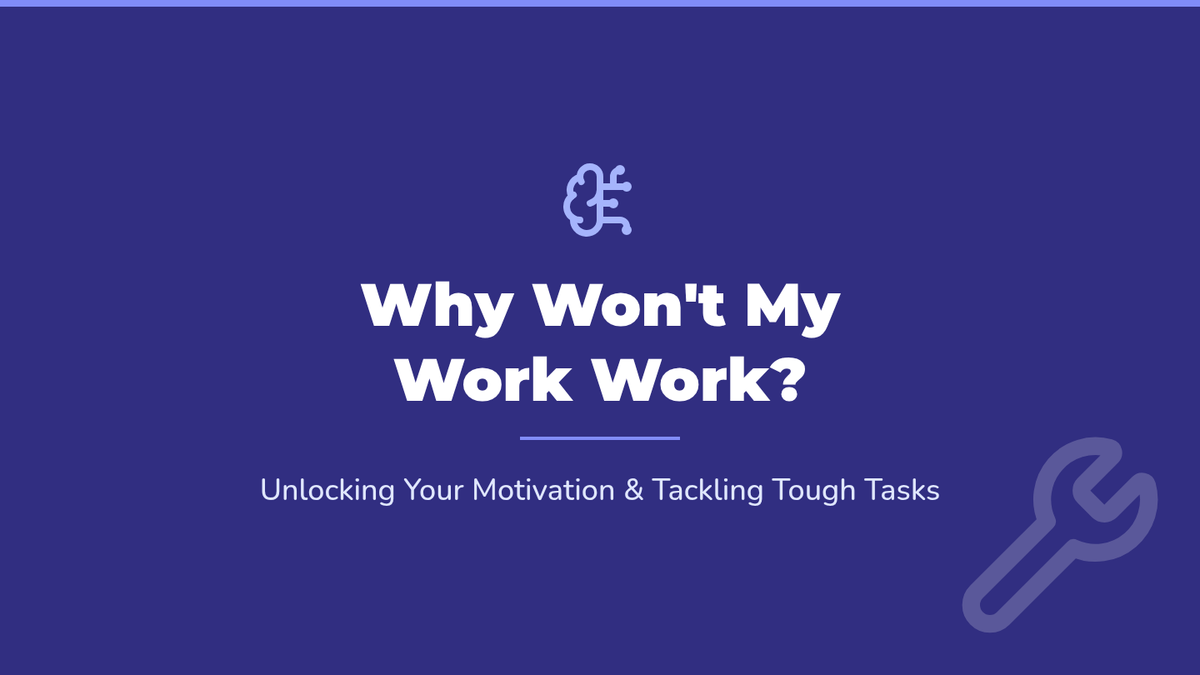 Why Won't My Work Work?

Unlocking Your Motivation & Tackling Tough Tasks